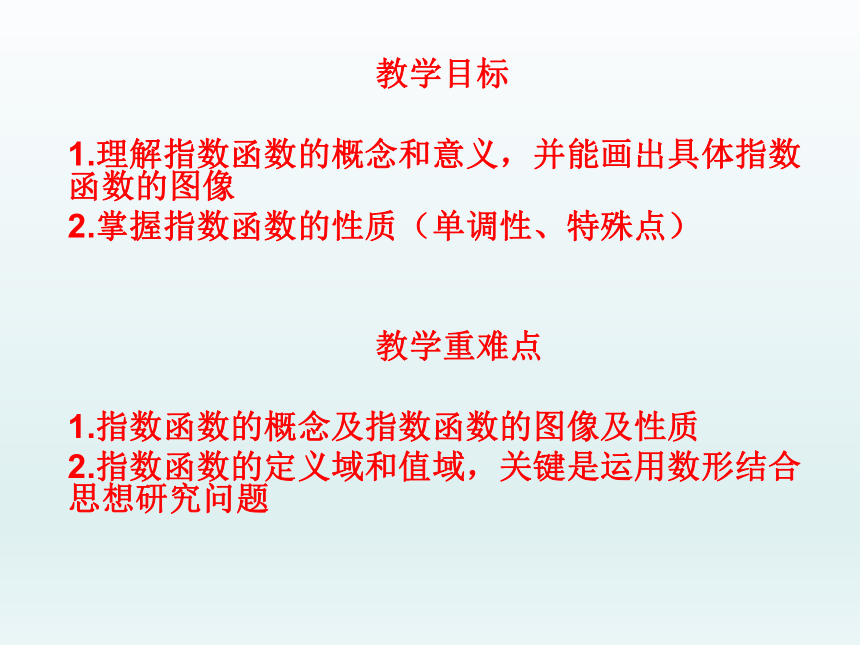 教学目标

1.理解指数函数的概念和意义，并能画出具体指数函数的图像
2.掌握指数函数的性质（单调性、特殊点）

教学重难点

1.指数函数的概念及指数函数的图像及性质
2.指数函数的定义域和值域，关键是运用数形结合思想研究问题